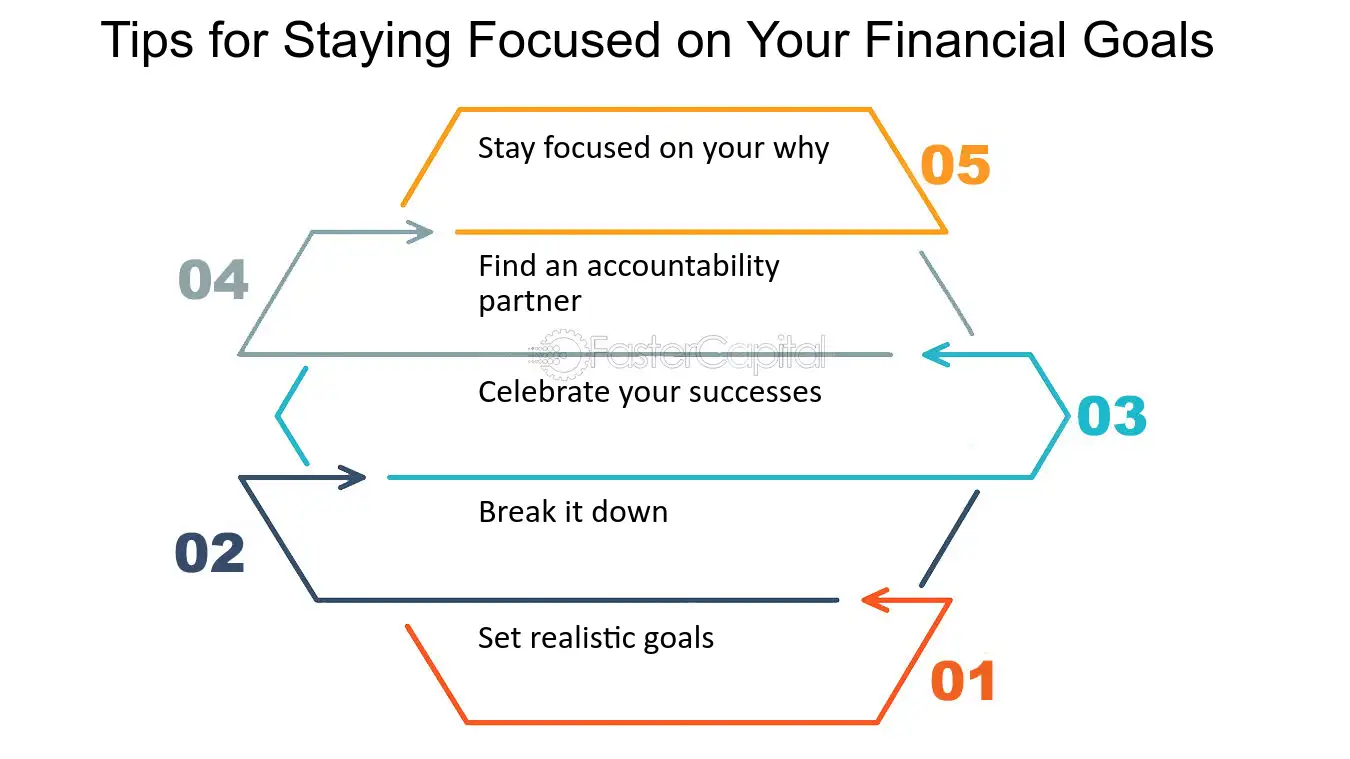 Tips for Staying Focused on Your Financial Goals

Stay focused on your why

05

04

Find an accountability partner

FasterCapital

Celebrate your successes

03

Break it down

02

Set realistic goals

01